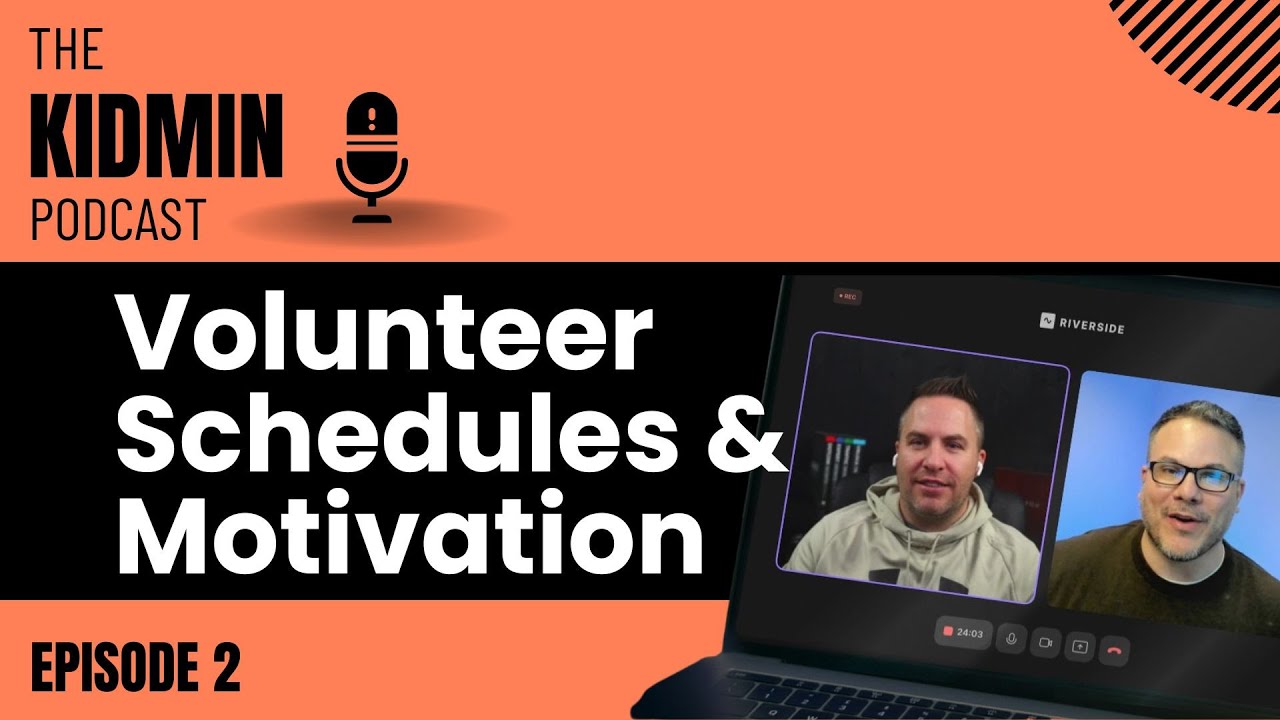 THE
KIDMIN
PODCAST

Volunteer Schedules & Motivation

EPISODE 2

REC

RIVERSIDE

24:03